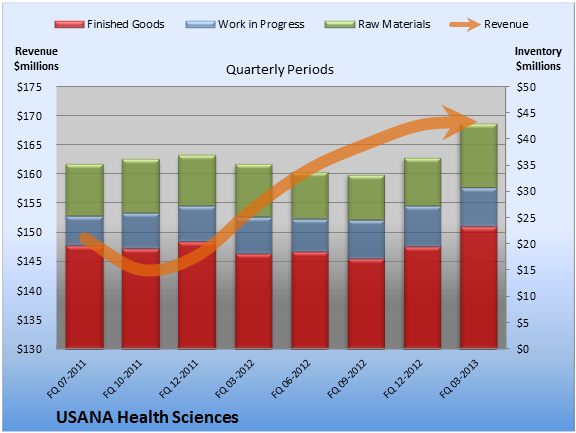 Finished Goods
Work in Progress
Raw Materials
Revenue

Revenue $millions

Quarterly Periods

Inventory $millions

$175
$170
$165
$160
$155
$150
$145
$140
$135
$130

$50
$45
$40
$35
$30
$25
$20
$15
$10
$5
$0

FQ 07-2011
FQ 10-2011
FQ 12-2011
FQ 03-2012
FQ 06-2012
FQ 09-2012
FQ 12-2012
FQ 03-2013

USANA Health Sciences